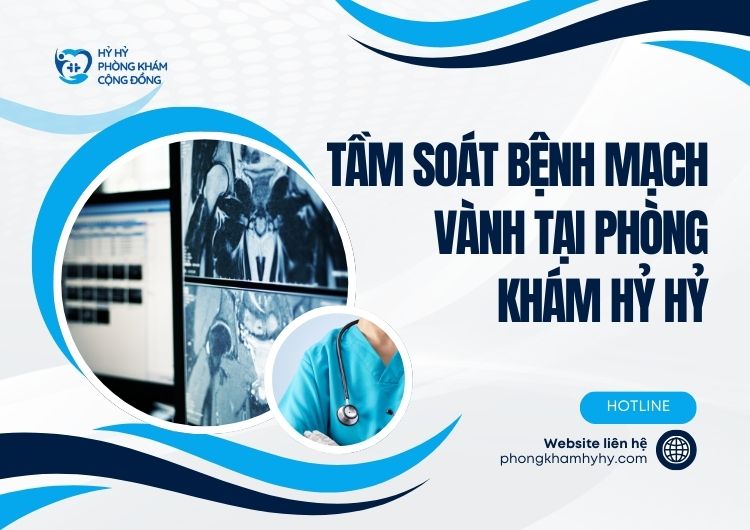 HỶ HỶ
PHÒNG KHÁM
CỘNG ĐỒNG

TẦM SOÁT BỆNH MẠCH VÀNH TẠI PHÒNG KHÁM HỶ HỶ

HOTLINE

Website liên hệ
phongkhamhyhy.com